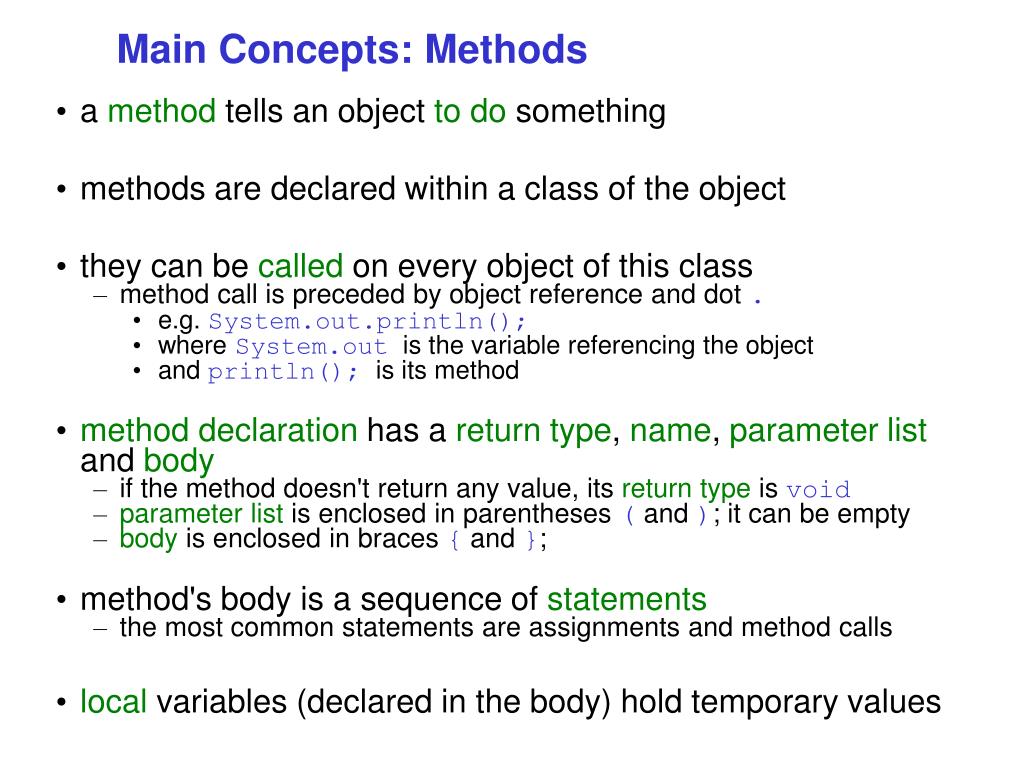 Main Concepts: Methods

• a method tells an object to do something

• methods are declared within a class of the object

• they can be called on every object of this class
– method call is preceded by object reference and dot .
• e.g. System.out.println();
• where System.out is the variable referencing the object
• and println(); is its method

• method declaration has a return type, name, parameter list and body
– if the method doesn't return any value, its return type is void
– parameter list is enclosed in parentheses ( and ); it can be empty
– body is enclosed in braces { and };

• method's body is a sequence of statements
– the most common statements are assignments and method calls

• local variables (declared in the body) hold temporary values